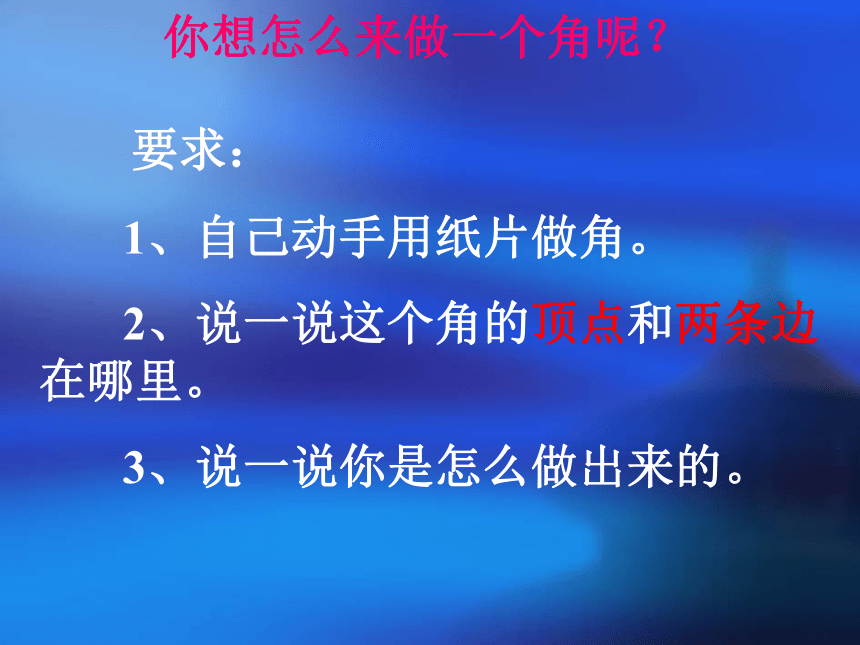 你想怎么来做一个角呢？

要求：

1、自己动手用纸片做角。

2、说一说这个角的顶点和两条边在哪里。

3、说一说你是怎么做出来的。